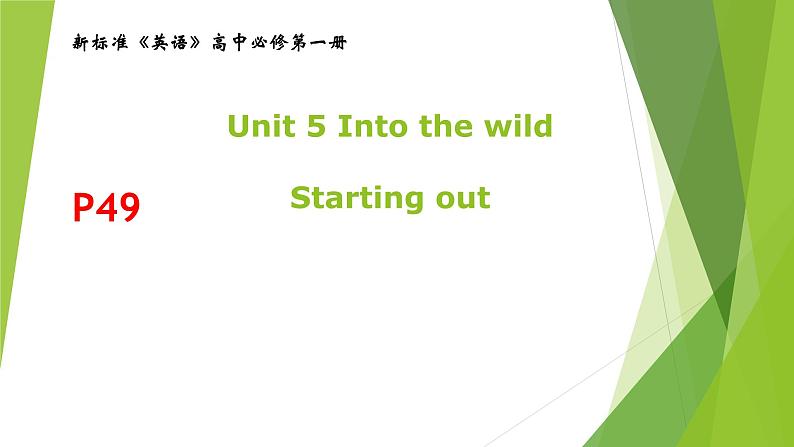 新标准《英语》高中必修第一册

Unit 5 Into the wild

P49

Starting out